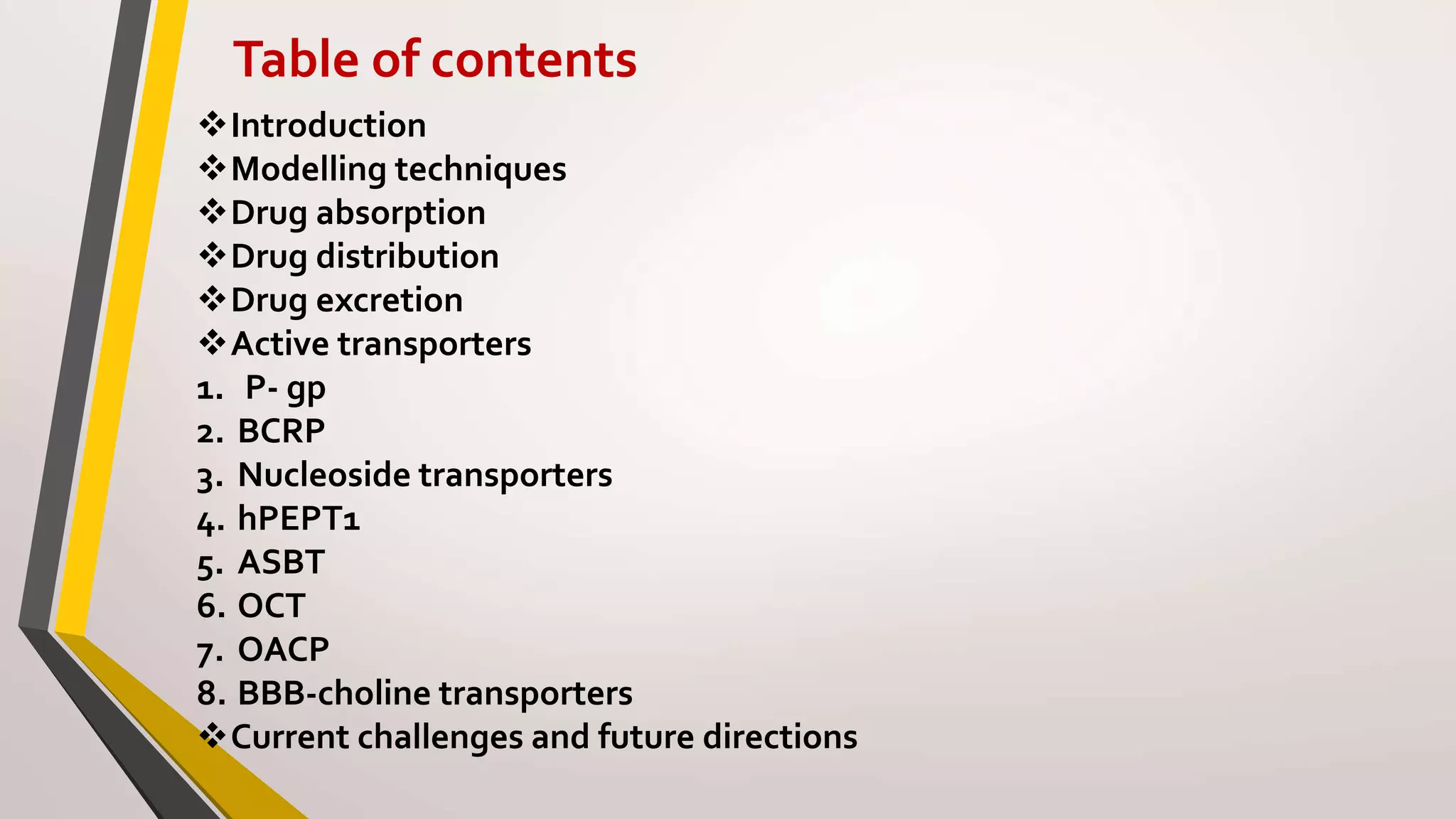 Table of contents

❖Introduction
❖Modelling techniques
❖Drug absorption
❖Drug distribution
❖Drug excretion
❖Active transporters
1. P- gp
2. BCRP
3. Nucleoside transporters
4. hPEPT1
5. ASBT
6. OCT
7. OACP
8. BBB-choline transporters
❖Current challenges and future directions